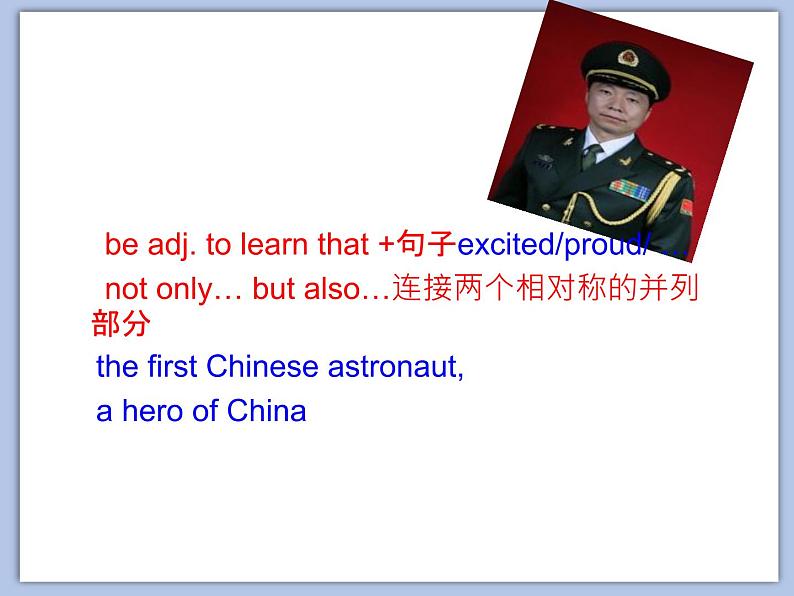 be adj. to learn that +句子excited/proud/ …

not only… but also…连接两个相对称的并列部分

the first Chinese astronaut,

a hero of China